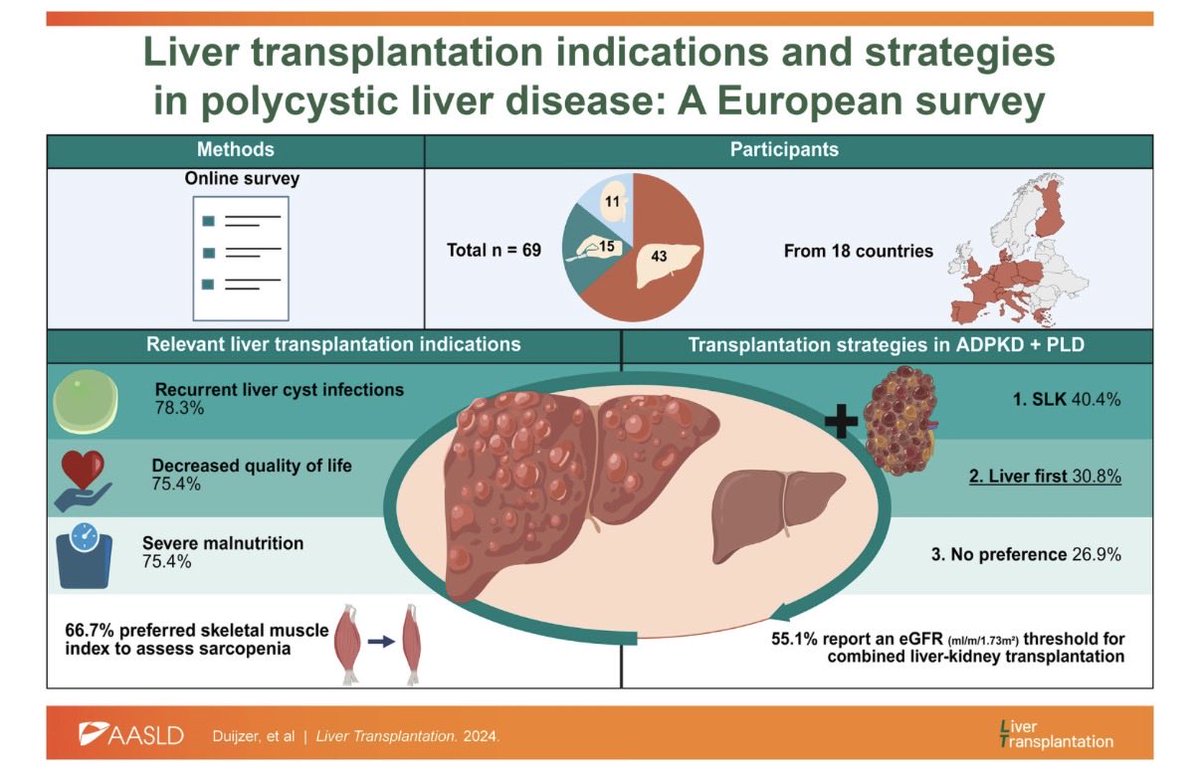 Liver transplantation indications and strategies in polycystic liver disease: A European survey

Methods

Online survey

Participants

Total n = 69

11

15

43

From 18 countries

Relevant liver transplantation indications

Recurrent liver cyst infections
78.3%

Decreased quality of life
75.4%

Severe malnutrition
75.4%

66.7% preferred skeletal muscle index to assess sarcopenia

Transplantation strategies in ADPKD + PLD

1. SLK 40.4%

2. Liver first 30.8%

3. No preference 26.9%

55.1% report an eGFR (ml/m/1.73m²) threshold for combined liver-kidney transplantation

AASLD Duijzer, et al | Liver Transplantation. 2024.

Liver Transplantation